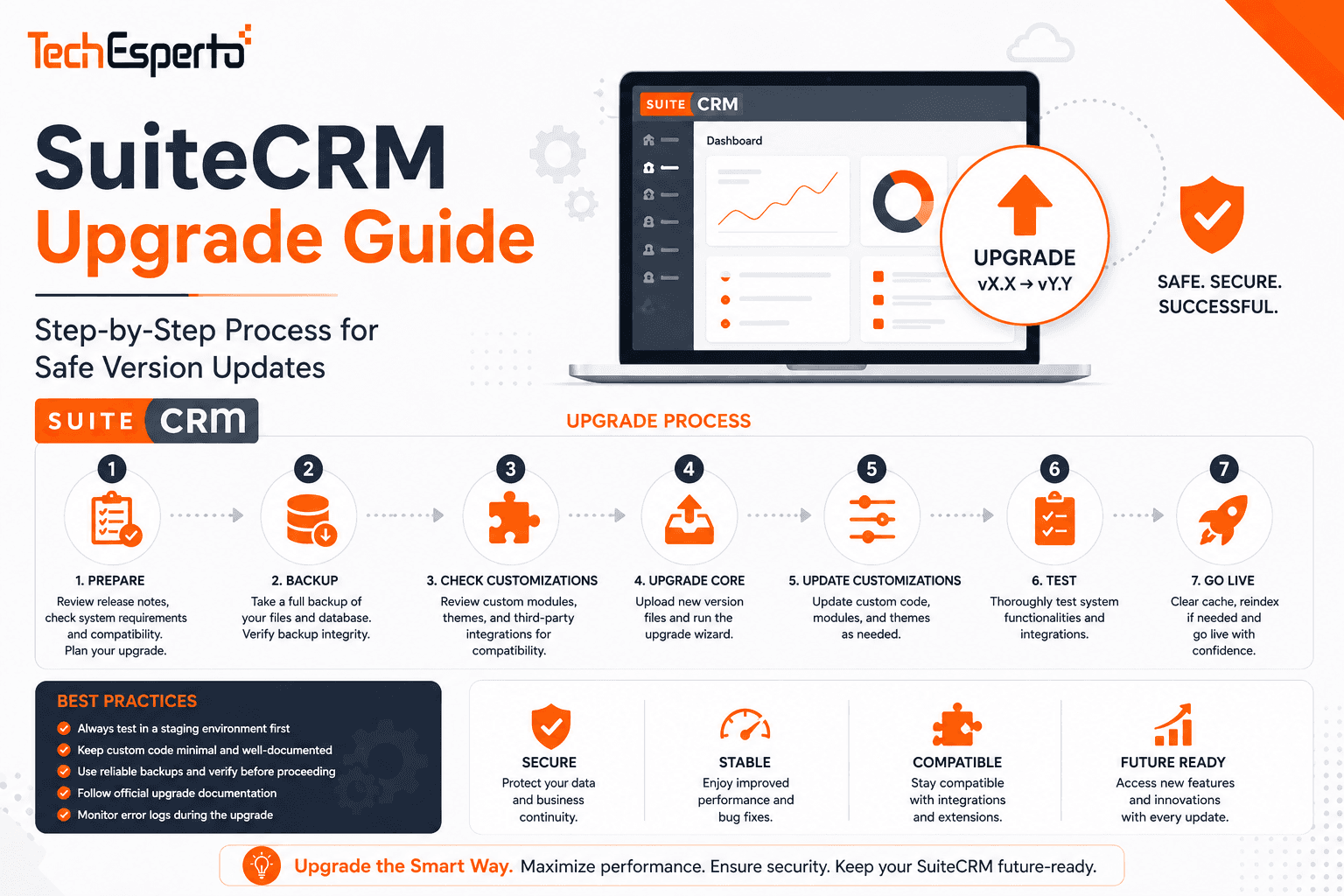 TechEsperto

SuiteCRM
Upgrade Guide

Step-by-Step Process for Safe Version Updates

SUITE CRM

Dashboard

UPGRADE
vX.X → vY.Y

SAFE. SECURE. SUCCESSFUL.

SUITE CRM

UPGRADE PROCESS

1
1. PREPARE
Review release notes, check system requirements and compatibility. Plan your upgrade.

2
2. BACKUP
Take a full backup of your files and database. Verify backup integrity.

3
3. CHECK CUSTOMIZATIONS
Review custom modules, themes, and third-party integrations for compatibility.

4
4. UPGRADE CORE
Upload new version files and run the upgrade wizard.

5
5. UPDATE CUSTOMIZATIONS
Update custom code, modules, and themes as needed.

6
6. TEST
Thoroughly test system functionalities and integrations.

7
7. GO LIVE
Clear cache, reindex if needed and go live with confidence.

BEST PRACTICES
Always test in a staging environment first
Keep custom code minimal and well-documented
Use reliable backups and verify before proceeding
Follow official upgrade documentation
Monitor error logs during the upgrade

SECURE
Protect your data and business continuity.

STABLE
Enjoy improved performance and bug fixes.

COMPATIBLE
Stay compatible with integrations and extensions.

FUTURE READY
Access new features and innovations with every update.

Upgrade the Smart Way. Maximize performance. Ensure security. Keep your SuiteCRM future-ready.